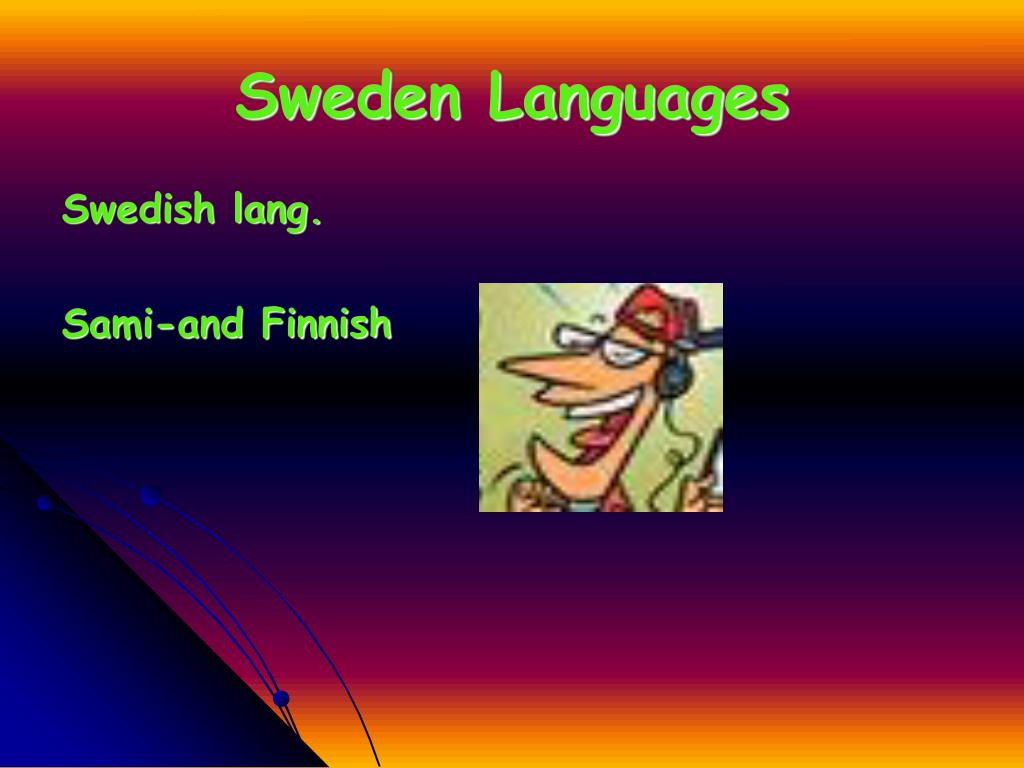 Sweden Languages

Swedish lang.

Sami-and Finnish